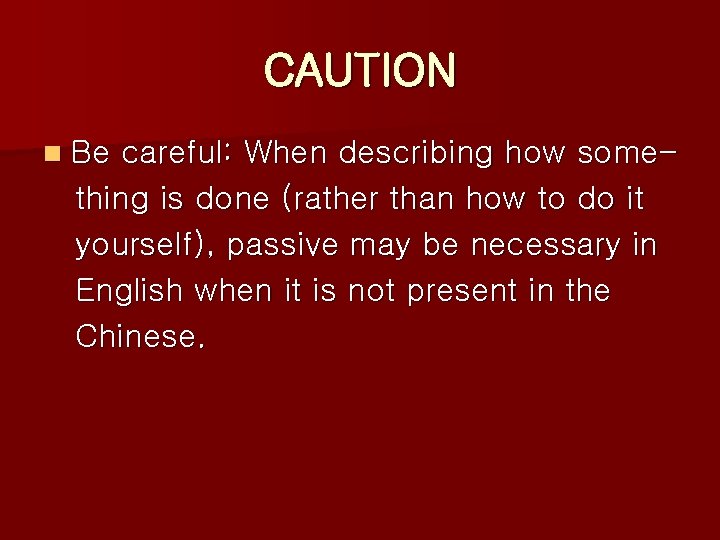 CAUTION

Be careful: When describing how something is done (rather than how to do it yourself), passive may be necessary in English when it is not present in the Chinese.